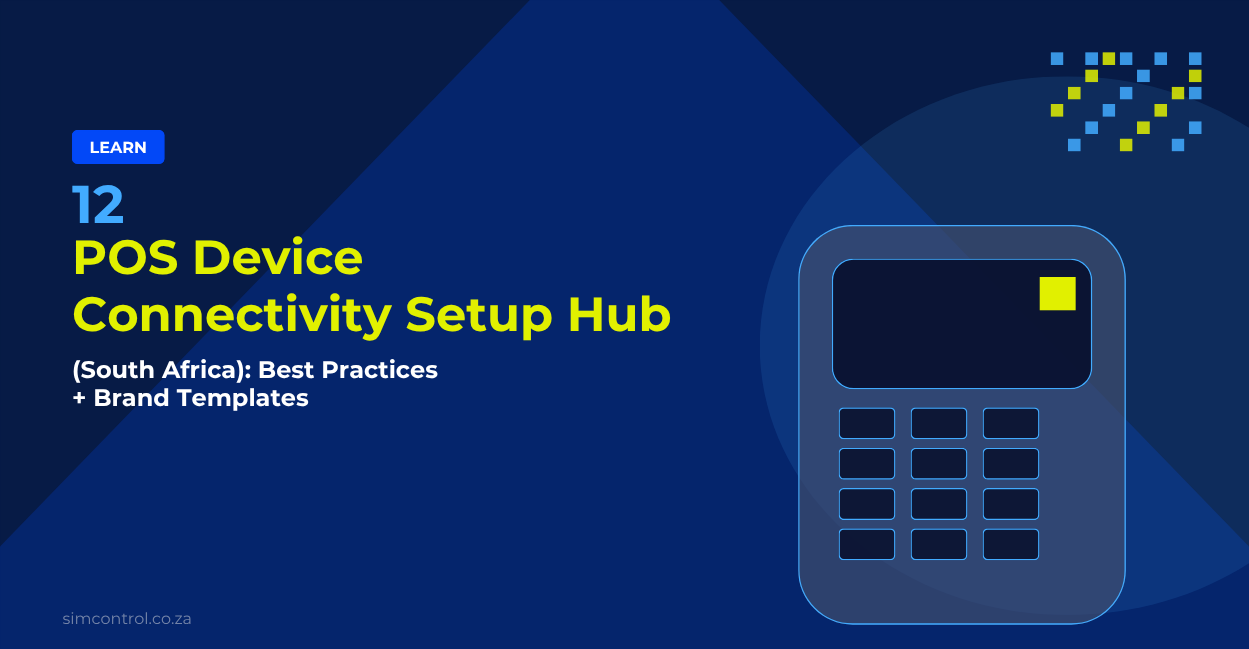 LEARN

12
POS Device
Connectivity Setup Hub

(South Africa): Best Practices
+ Brand Templates

simcontrol.co.za